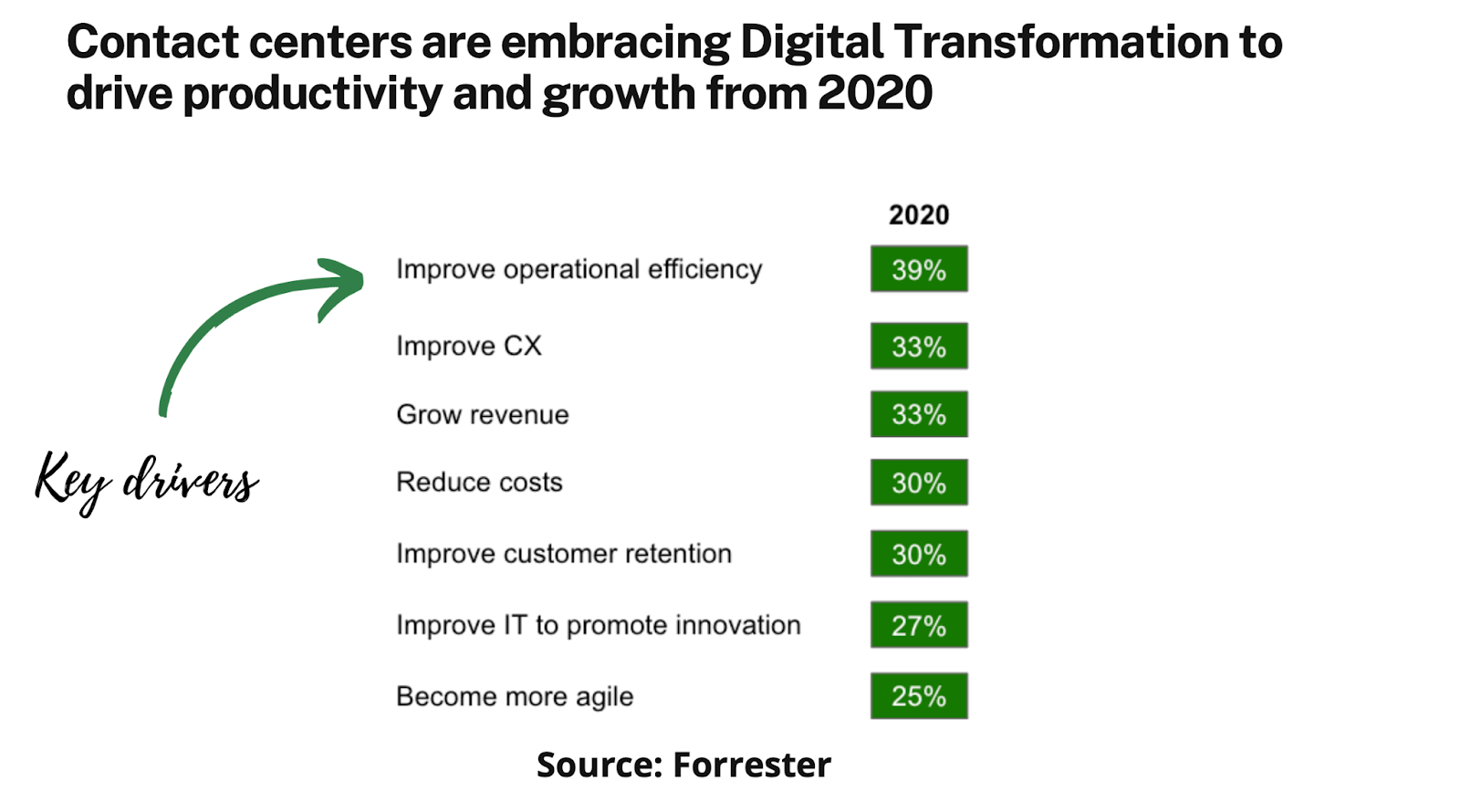 Contact centers are embracing Digital Transformation to drive productivity and growth from 2020

Key drivers

| | 2020 |
|---|---|
| Improve operational efficiency | 39% |
| Improve CX | 33% |
| Grow revenue | 33% |
| Reduce costs | 30% |
| Improve customer retention | 30% |
| Improve IT to promote innovation | 27% |
| Become more agile | 25% |

Source: Forrester